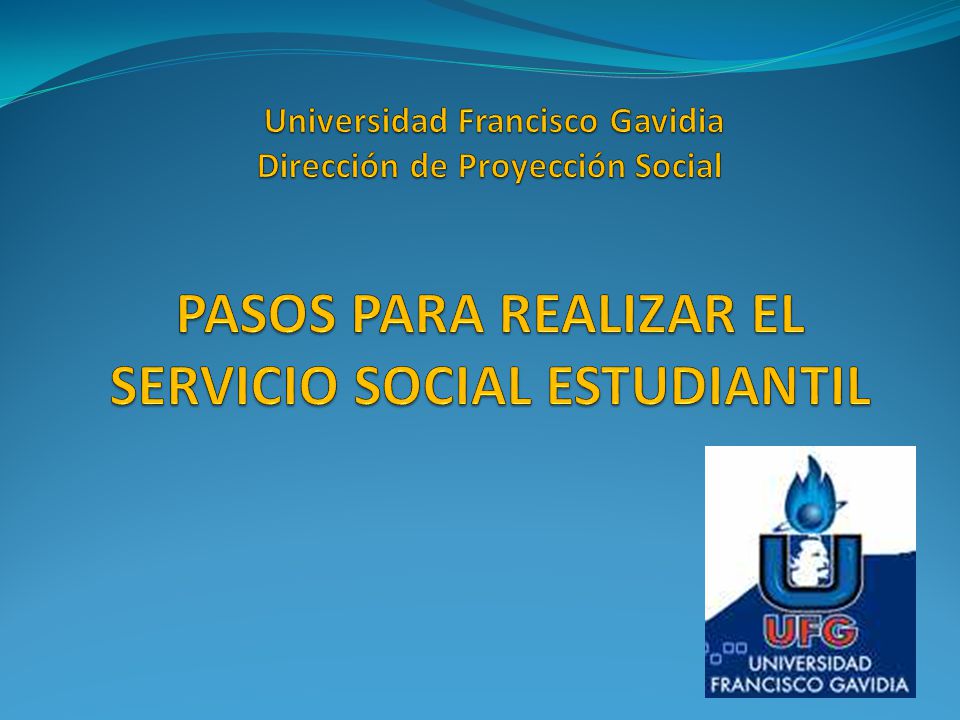 Universidad Francisco Gavidia
Dirección de Proyección Social

PASOS PARA REALIZAR EL SERVICIO SOCIAL ESTUDIANTIL

UFG
UNIVERSIDAD
FRANCISCO GAVIDIA